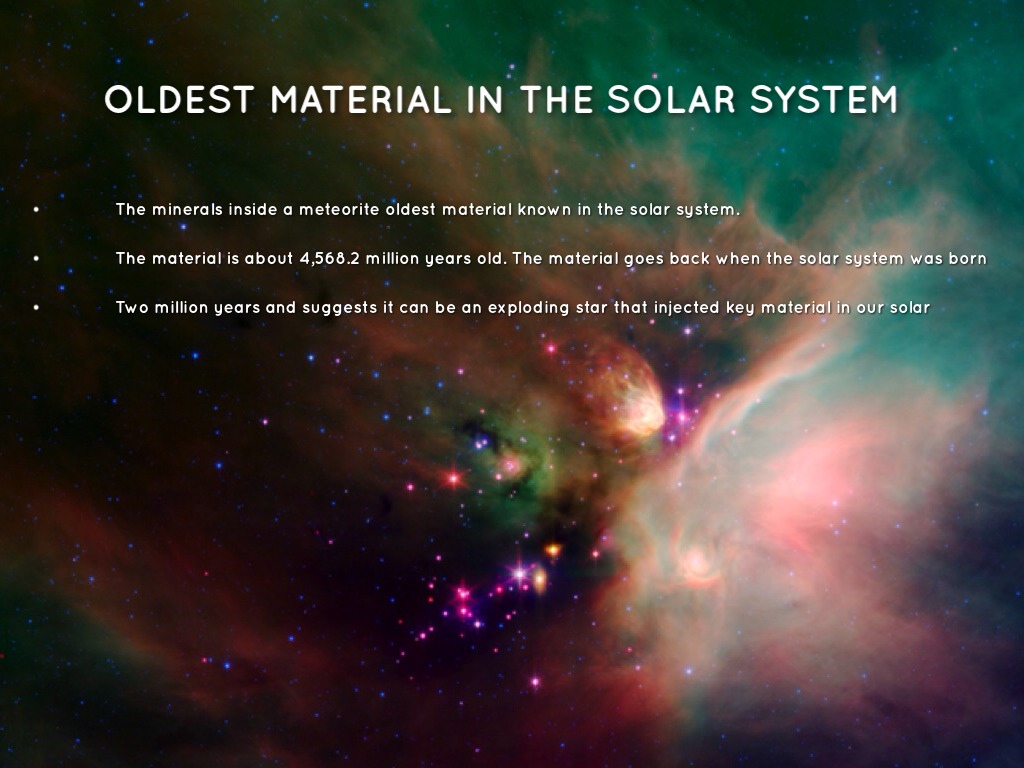 OLDEST MATERIAL IN THE SOLAR SYSTEM

• The minerals inside a meteorite oldest material known in the solar system.

• The material is about 4,568.2 million years old. The material goes back when the solar system was born

• Two million years and suggests it can be an exploding star that injected key material in our solar